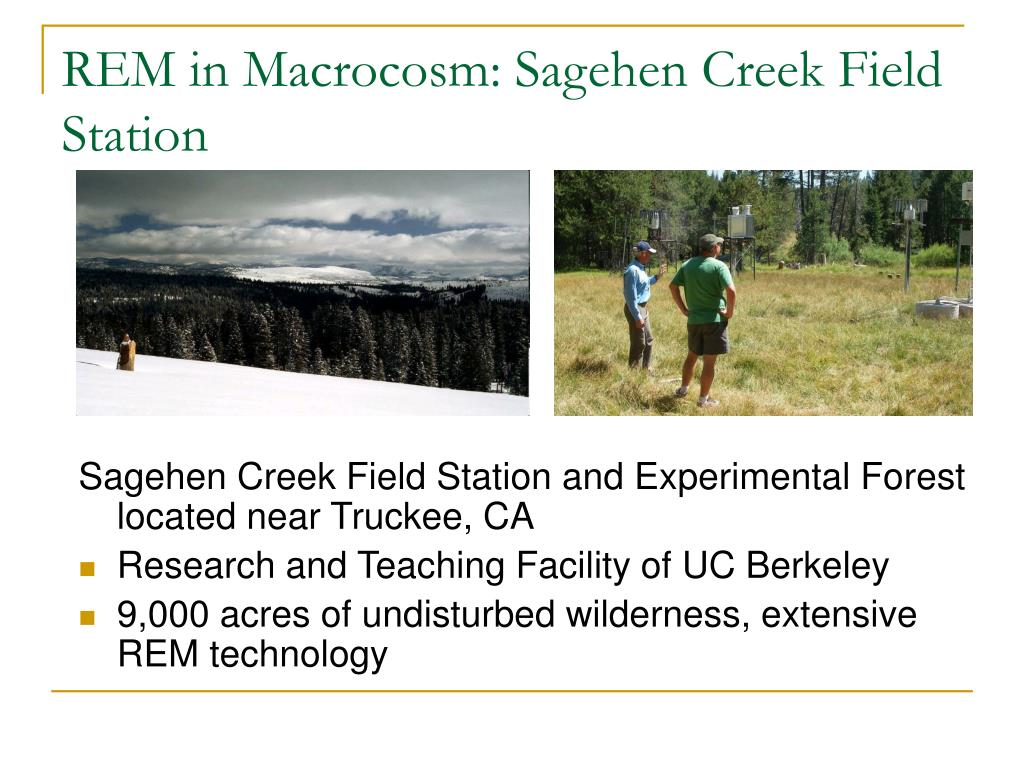 REM in Macrocosm: Sagehen Creek Field Station

Sagehen Creek Field Station and Experimental Forest located near Truckee, CA

- Research and Teaching Facility of UC Berkeley
- 9,000 acres of undisturbed wilderness, extensive REM technology